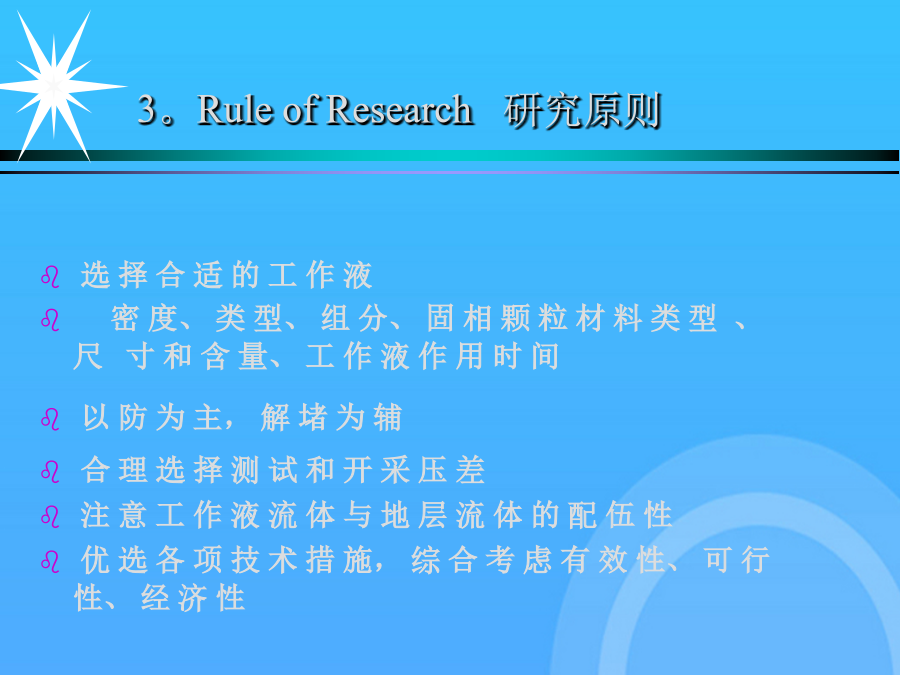 3。Rule of Research 研究原则

选择合适的工作液

密度、类型、组分、固相颗粒材料类型、尺寸和含量、工作液作用时间

以防为主，解堵为辅

合理选择测试和开采压差

注意工作液流体与地层流体的配伍性

优选各项技术措施，综合考虑有效性、可行性、经济性